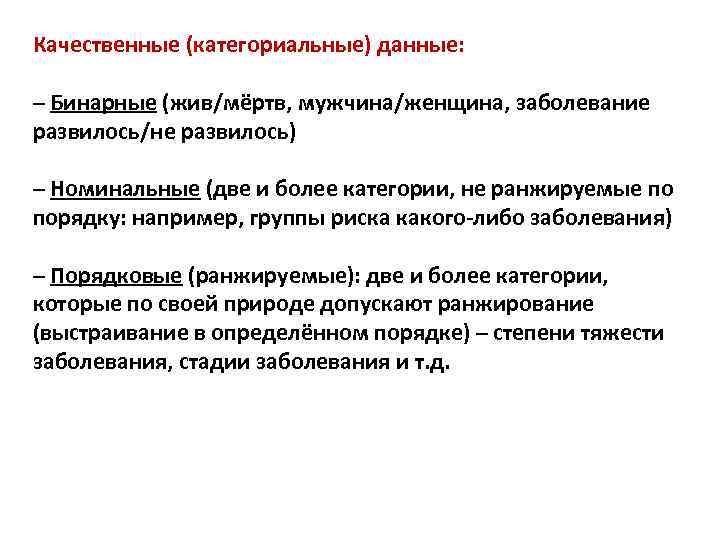 Качественные (категориальные) данные:

– Бинарные (жив/мёртв, мужчина/женщина, заболевание развилось/не развилось)

– Номинальные (две и более категории, не ранжируемые по порядку: например, группы риска какого-либо заболевания)

– Порядковые (ранжируемые): две и более категории, которые по своей природе допускают ранжирование (выстраивание в определённом порядке) – степени тяжести заболевания, стадии заболевания и т.д.